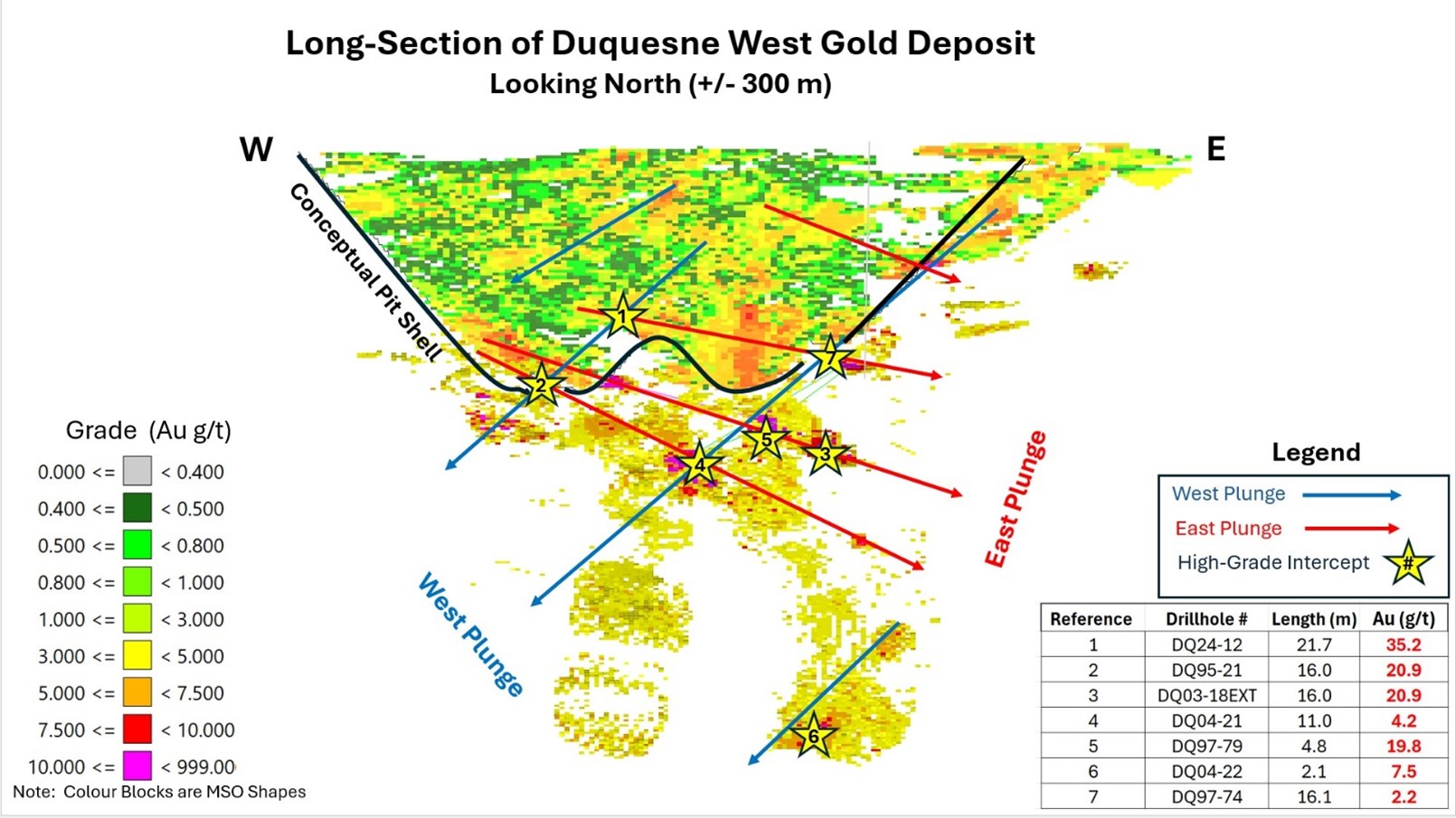 Long-Section of Duquesne West Gold Deposit
Looking North (+/- 300 m)

W

E

Conceptual Pit Shell

1

2

7

5

3

4

6

East Plunge

West Plunge

Grade (Au g/t)

0.000 <= < 0.400
0.400 <= < 0.500
0.500 <= < 0.800
0.800 <= < 1.000
1.000 <= < 3.000
3.000 <= < 5.000
5.000 <= < 7.500
7.500 <= < 10.000
10.000 <= < 999.00

Note: Colour Blocks are MSO Shapes

Legend
West Plunge
East Plunge
High-Grade Intercept #

| Reference | Drillhole # | Length (m) | Au (g/t) |
|---|---|---|---|
| 1 | DQ24-12 | 21.7 | 35.2 |
| 2 | DQ95-21 | 16.0 | 20.9 |
| 3 | DQ03-18EXT | 16.0 | 20.9 |
| 4 | DQ04-21 | 11.0 | 4.2 |
| 5 | DQ97-79 | 4.8 | 19.8 |
| 6 | DQ04-22 | 2.1 | 7.5 |
| 7 | DQ97-74 | 16.1 | 2.2 |